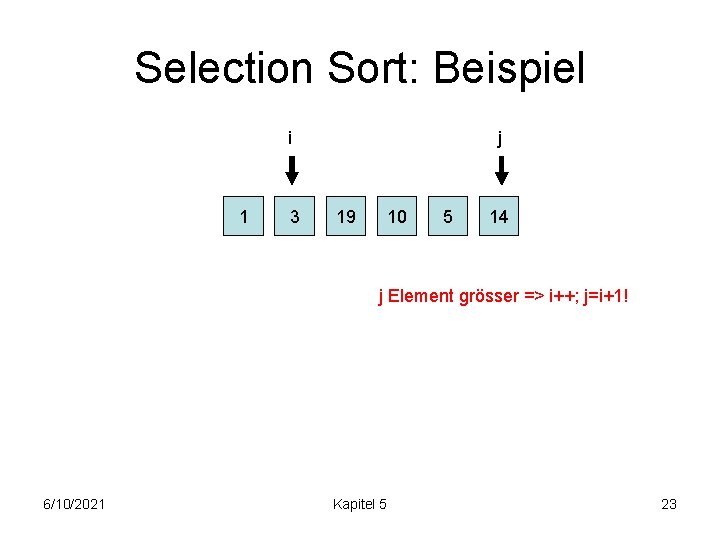 Selection Sort: Beispiel

i

j

1 3 19 10 5 14

j Element grösser => i++; j=i+1!

6/10/2021

Kapitel 5

23